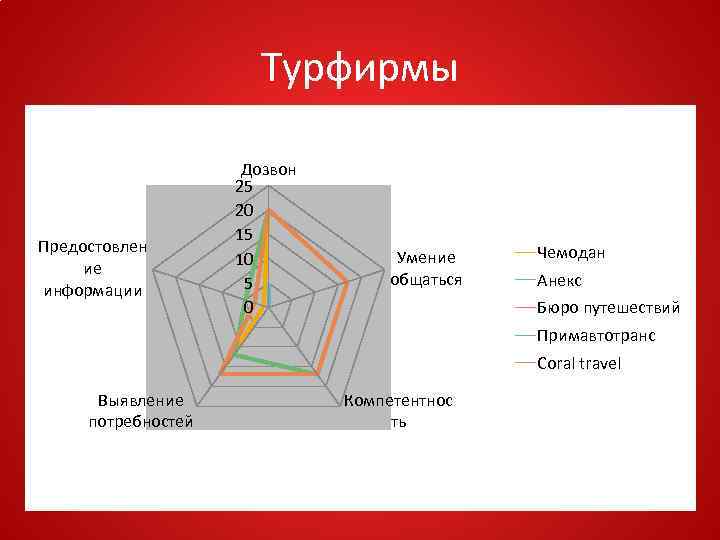 Турфирмы

Дозвон
25
20
15
10
5
0

Умение общаться

Компетентность

Выявление потребностей

Предостовление информации

Чемодан
Анекс
Бюро путешествий
Примавтотранс
Coral travel